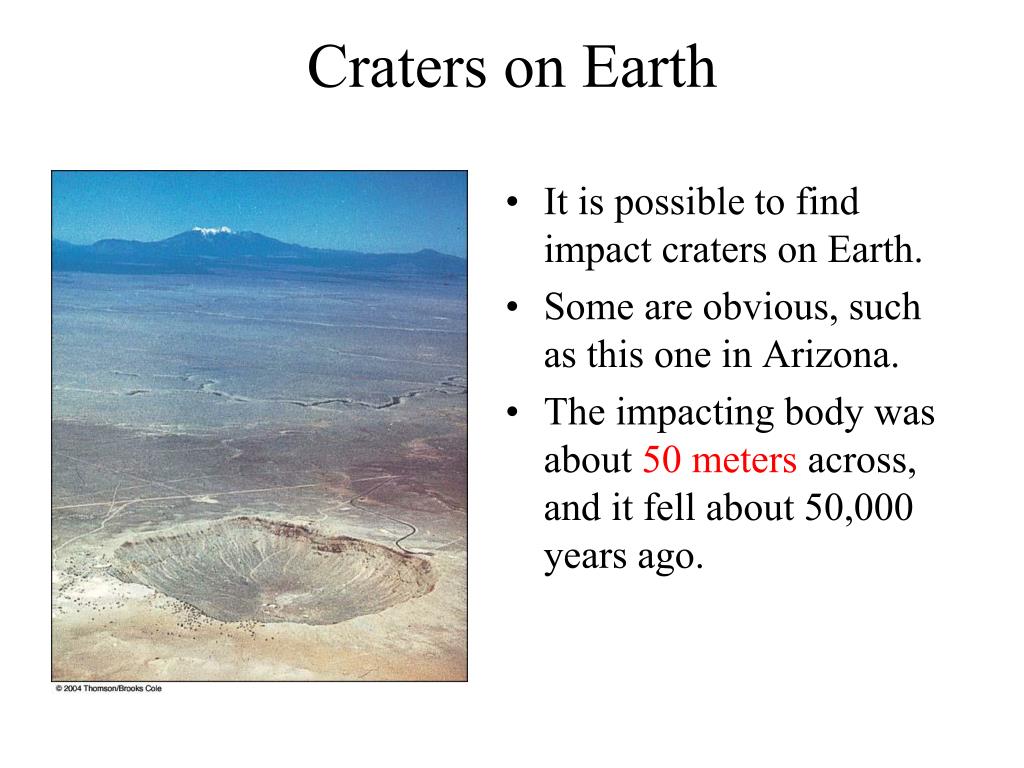 Craters on Earth

© 2004 Thomson/Brooks Cole

• It is possible to find impact craters on Earth.
• Some are obvious, such as this one in Arizona.
• The impacting body was about 50 meters across, and it fell about 50,000 years ago.